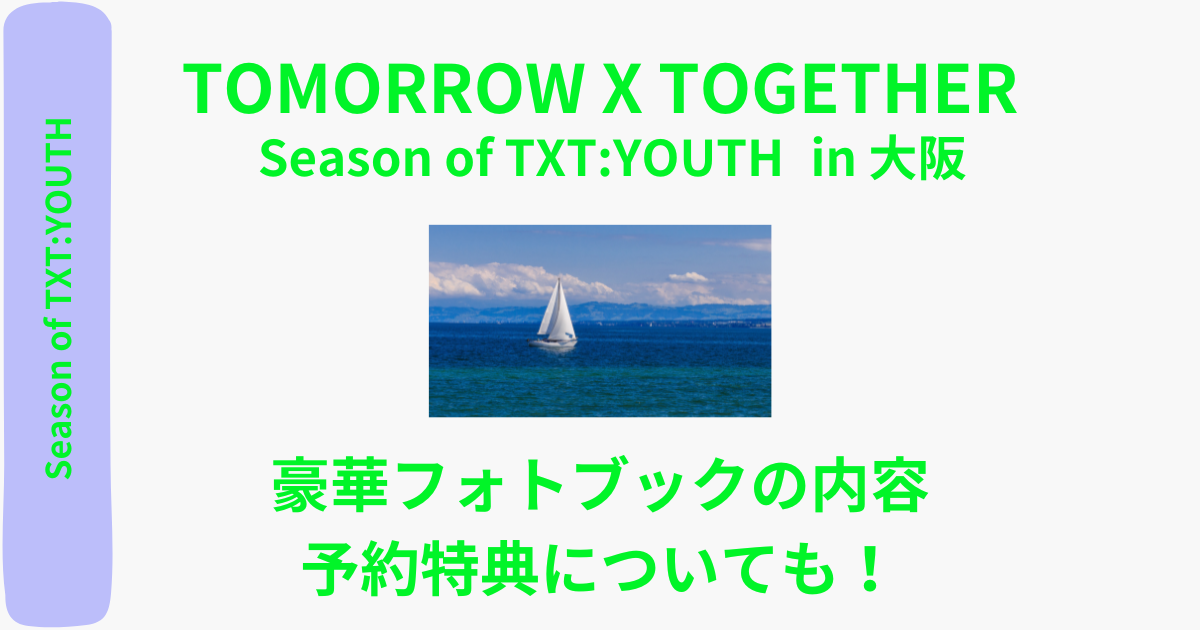 Season of TXT:YOUTH

TOMORROW X TOGETHER
Season of TXT:YOUTH in 大阪

豪華フォトブックの内容
予約特典についても！